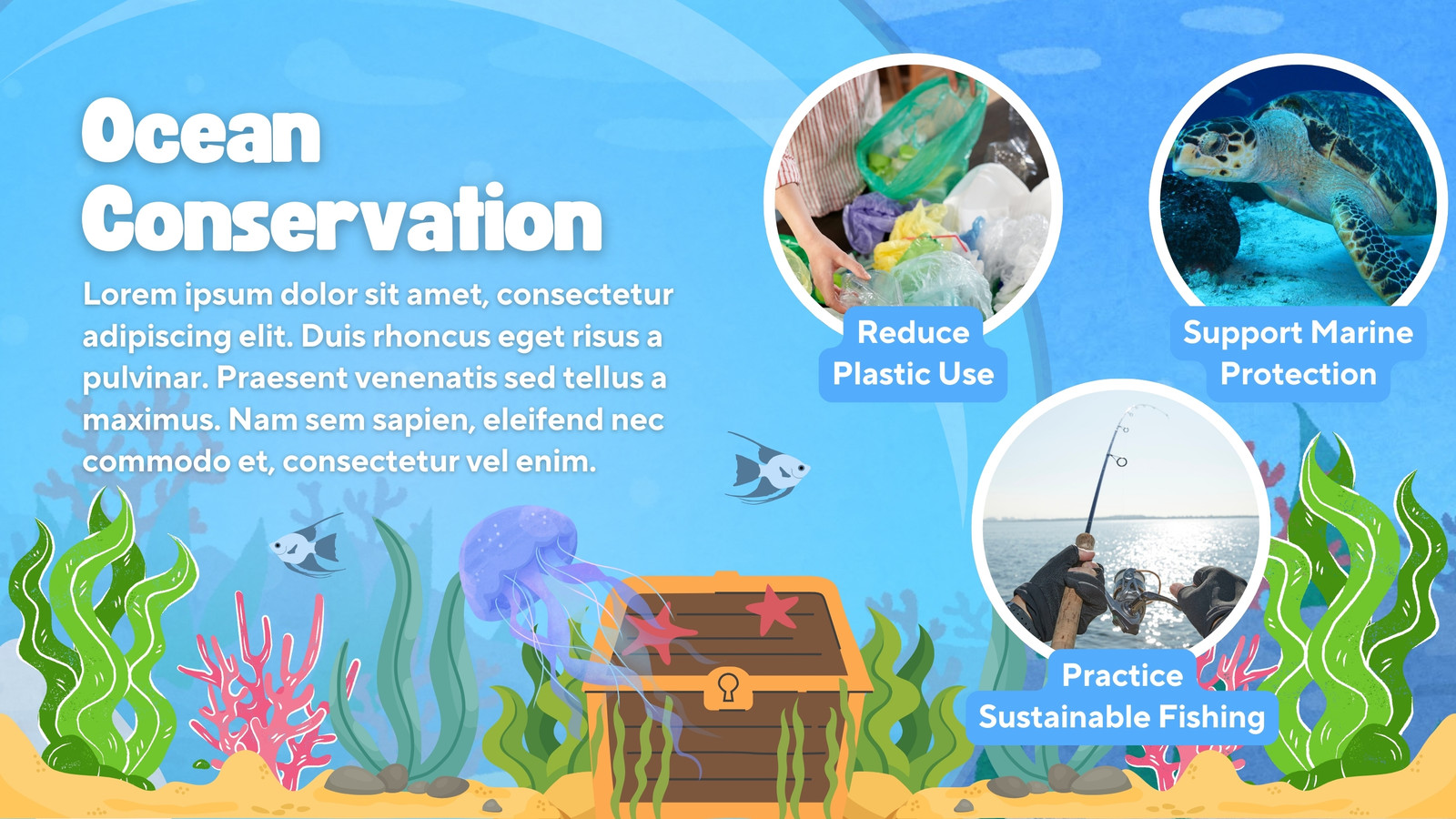 Ocean Conservation

Lorem ipsum dolor sit amet, consectetur adipiscing elit. Duis rhoncus eget risus a pulvinar. Praesent venenatis sed tellus a maximus. Nam sem sapien, eleifend nec commodo et, consectetur vel enim.

Reduce Plastic Use

Support Marine Protection

Practice Sustainable Fishing